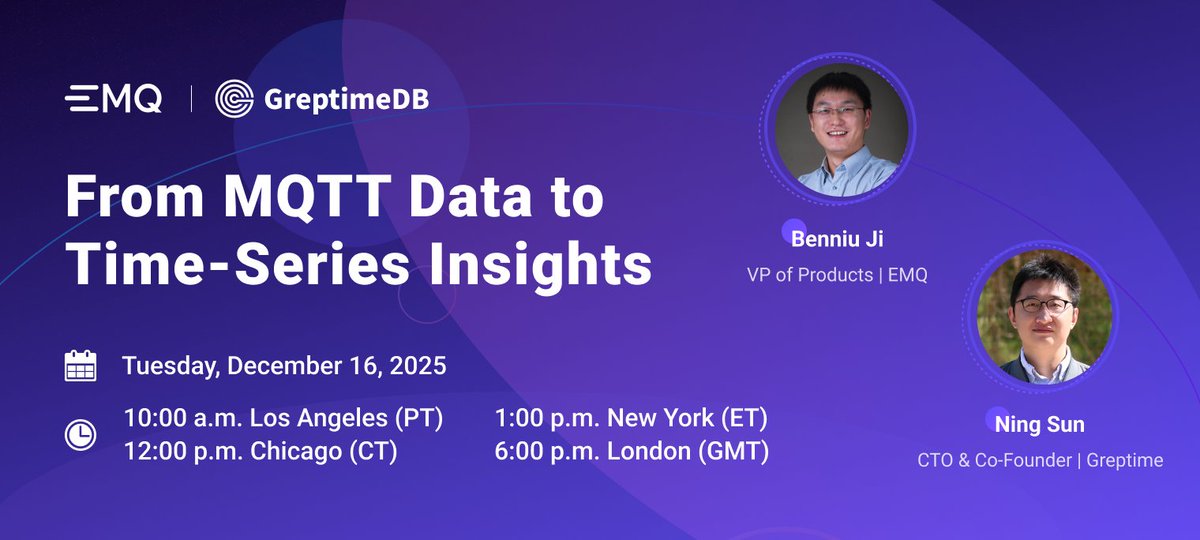 EMQ | GreptimeDB

From MQTT Data to Time-Series Insights

Tuesday, December 16, 2025

10:00 a.m. Los Angeles (PT)
12:00 p.m. Chicago (CT)

1:00 p.m. New York (ET)
6:00 p.m. London (GMT)

Benniu Ji
VP of Products | EMQ

Ning Sun
CTO & Co-Founder | Greptime